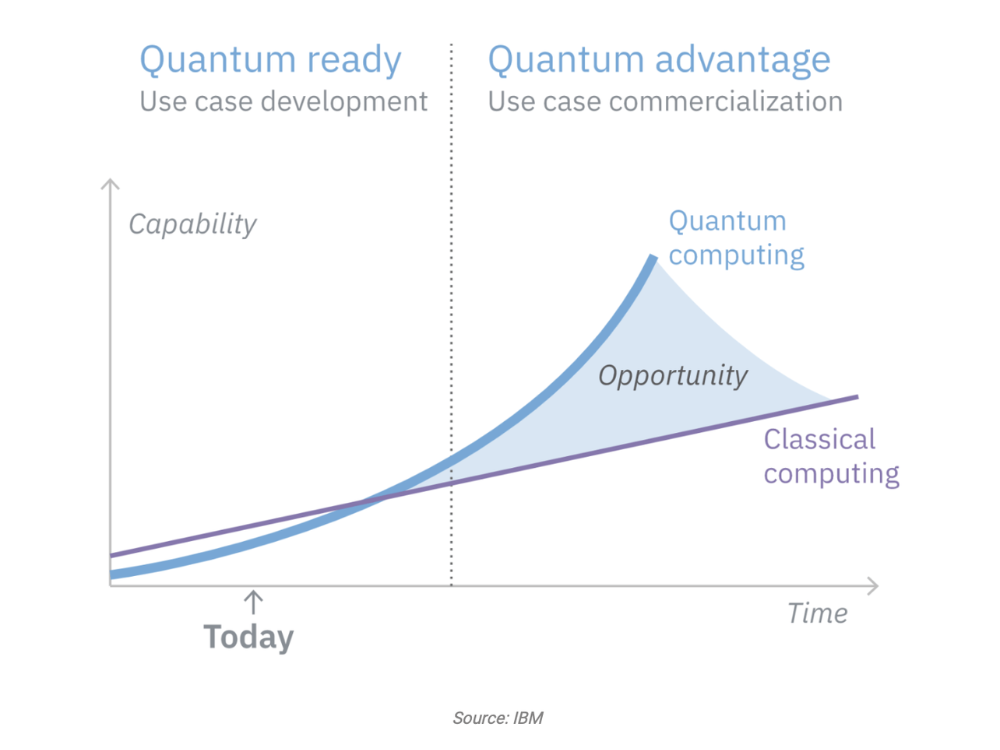 Quantum ready
Use case development

Quantum advantage
Use case commercialization

Capability

Quantum computing

Opportunity

Classical computing

Today

Time

Source: IBM